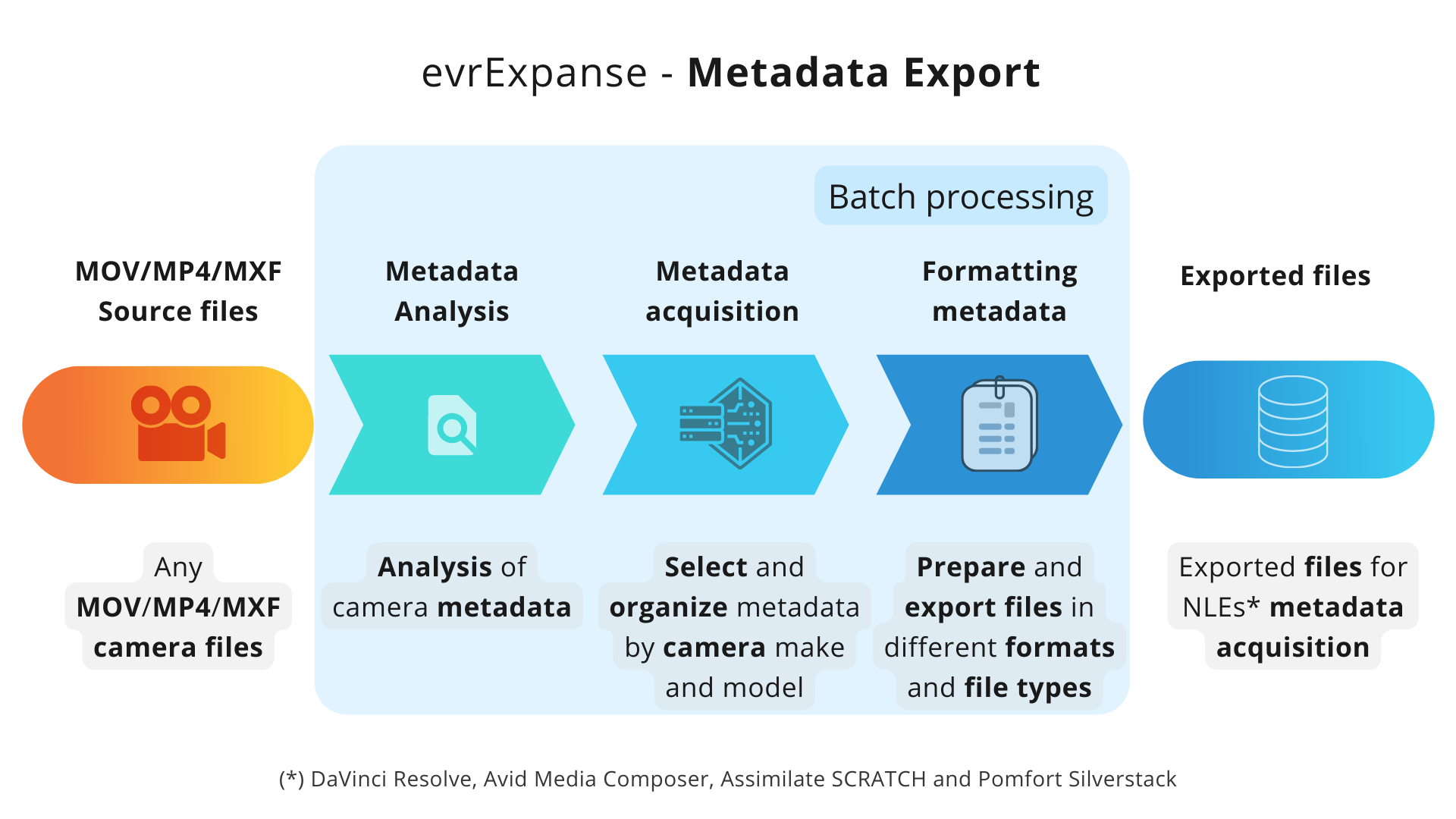 evrExpanse - Metadata Export

Batch processing

MOV/MP4/MXF Source files

Metadata Analysis

Metadata acquisition

Formatting metadata

Exported files

Any MOV/MP4/MXF camera files

Analysis of camera metadata

Select and organize metadata by camera make and model

Prepare and export files in different formats and file types

Exported files for NLEs* metadata acquisition

(*) DaVinci Resolve, Avid Media Composer, Assimilate SCRATCH and Pomfort Silverstack